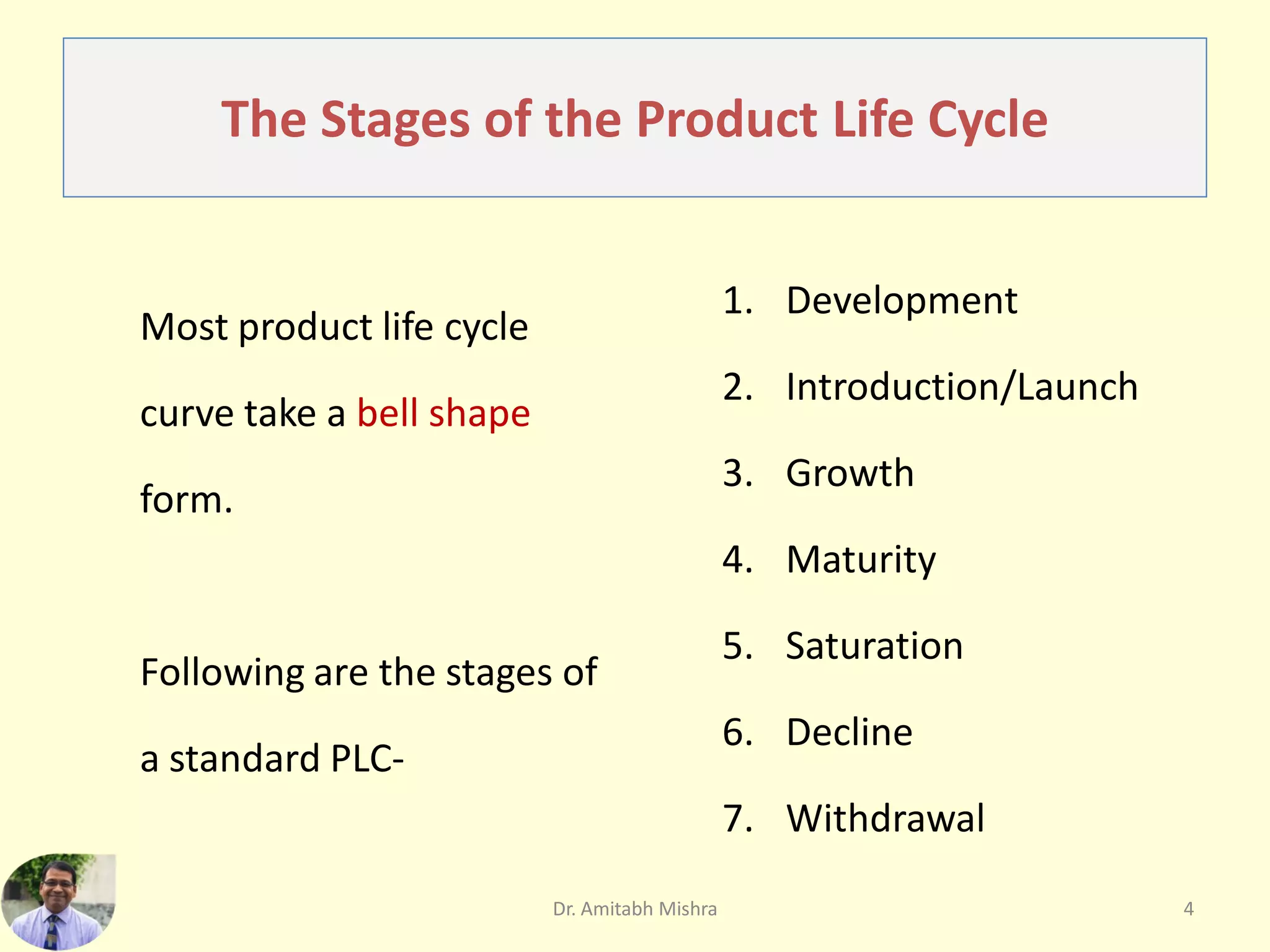 The Stages of the Product Life Cycle

Most product life cycle curve take a bell shape form.

Following are the stages of a standard PLC-

1. Development
2. Introduction/Launch
3. Growth
4. Maturity
5. Saturation
6. Decline
7. Withdrawal

Dr. Amitabh Mishra

4